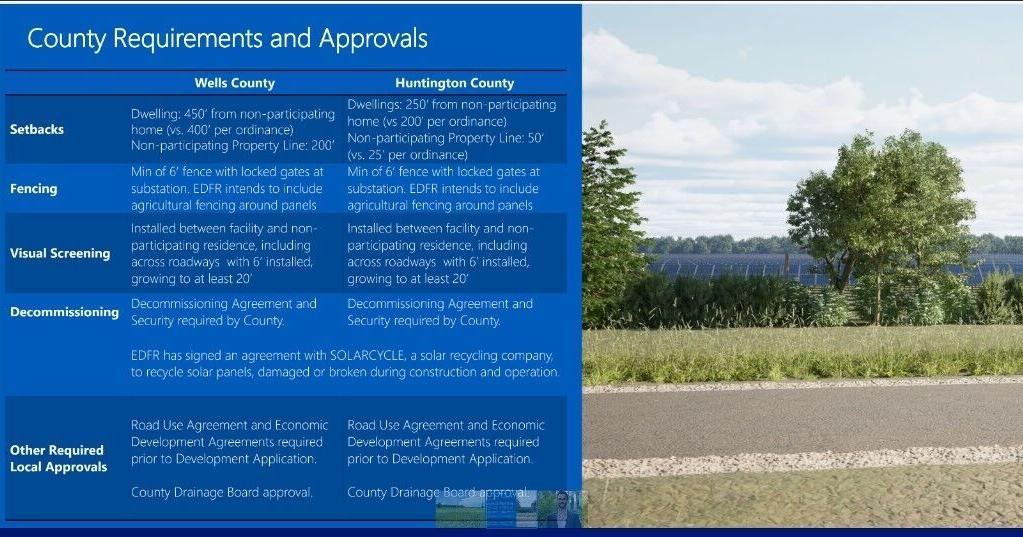 County Requirements and Approvals

| | Wells County | Huntington County |
|---|---|---|
| Setbacks | Dwelling: 450' from non-participating home (vs. 400' per ordinance) Non-participating Property Line: 200' | Dwellings: 250' from non-participating home (vs 200' per ordinance) Non-participating Property Line: 50' (vs. 25' per ordinance) |
| Fencing | Min of 6' fence with locked gates at substation. EDFR intends to include agricultural fencing around panels | Min of 6' fence with locked gates at substation. EDFR intends to include agricultural fencing around panels |
| Visual Screening | Installed between facility and non-participating residence, including across roadways with 6' installed, growing to at least 20' | Installed between facility and non-participating residence, including across roadways with 6' installed, growing to at least 20' |
| Decommissioning | Decommissioning Agreement and Security required by County. | Decommissioning Agreement and Security required by County. |
| | EDFR has signed an agreement with SOLARCYCLE, a solar recycling company, to recycle solar panels, damaged or broken during construction and operation. | |
| Other Required Local Approvals | Road Use Agreement and Economic Development Agreements required prior to Development Application. County Drainage Board approval. | Road Use Agreement and Economic Development Agreements required prior to Development Application. County Drainage Board approval. |